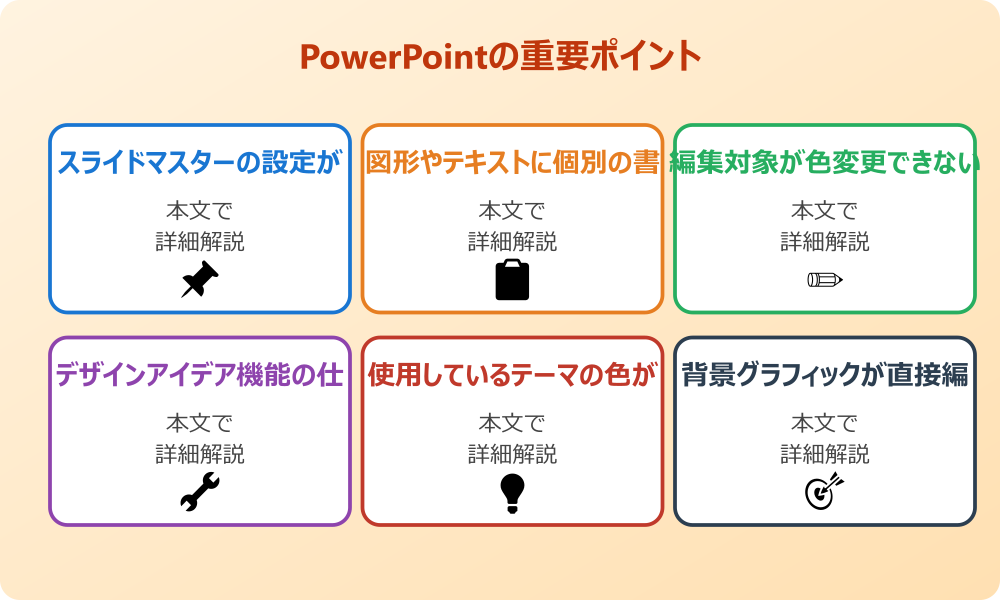 PowerPointの重要ポイント

スライドマスターの設定が

本文で
詳細解説

図形やテキストに個別の書

本文で
詳細解説

編集対象が色変更できない

本文で
詳細解説

デザインアイデア機能の仕

本文で
詳細解説

使用しているテーマの色が

本文で
詳細解説

背景グラフィックが直接編

本文で
詳細解説